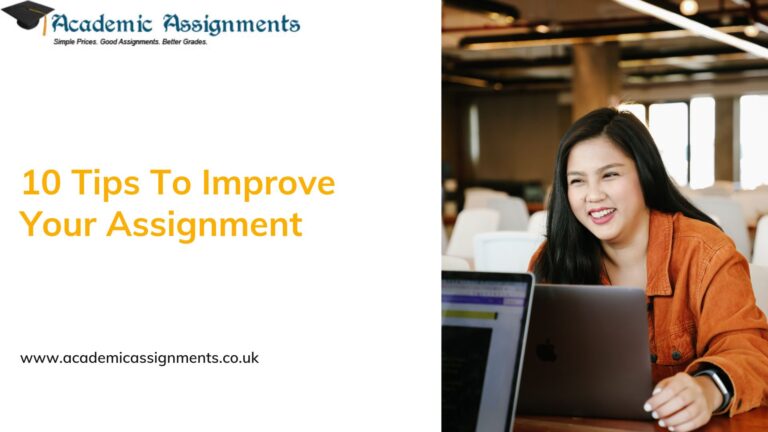 Academic Assignments
Simple Prices. Good Assignments. Better Grades.

10 Tips To Improve Your Assignment

www.academicassignments.co.uk